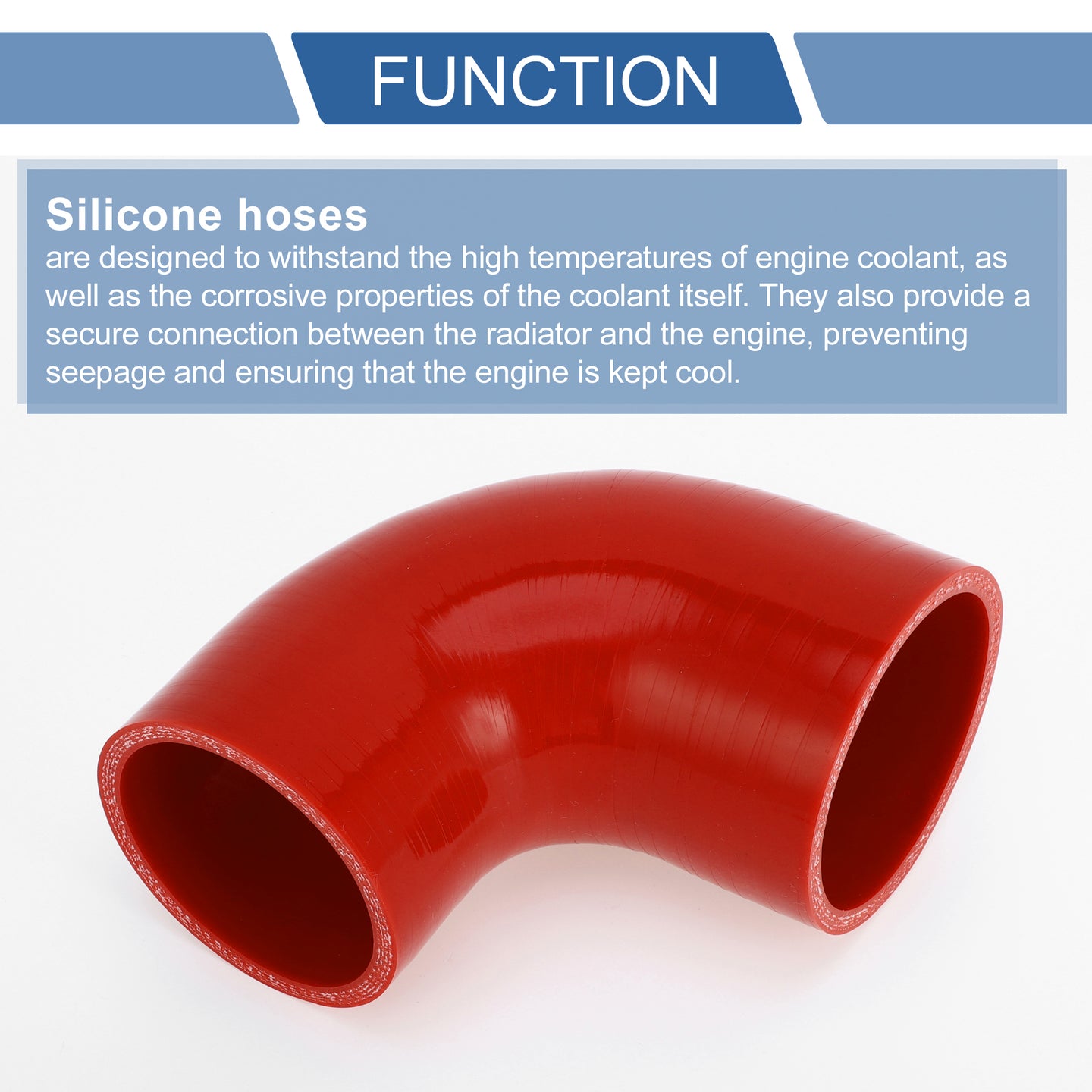 FUNCTION

Silicone hoses
are designed to withstand the high temperatures of engine coolant, as well as the corrosive properties of the coolant itself. They also provide a secure connection between the radiator and the engine, preventing seepage and ensuring that the engine is kept cool.